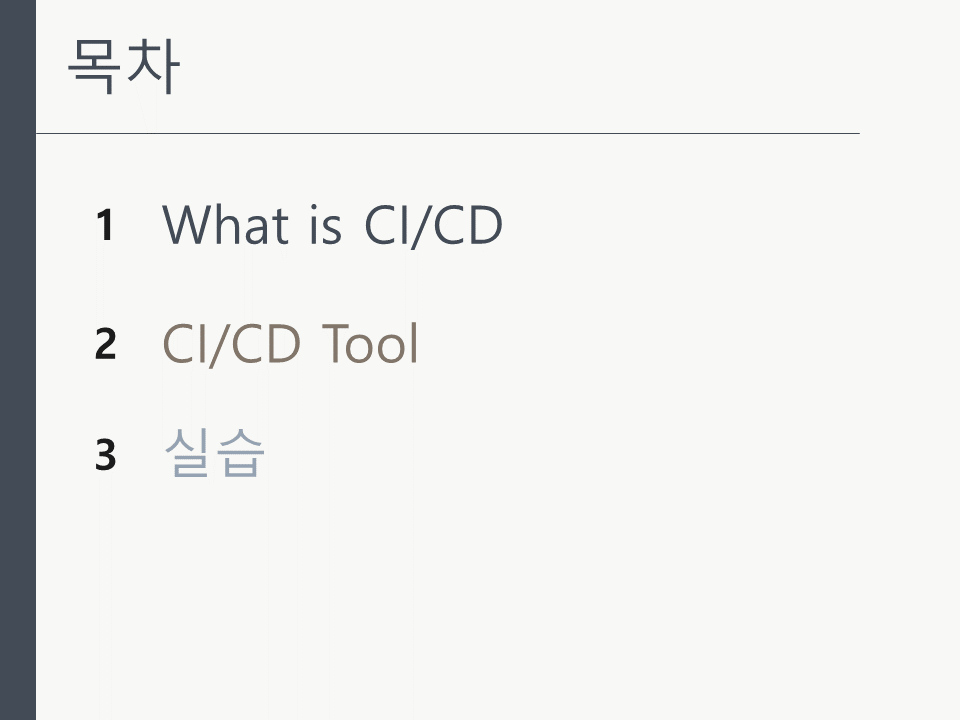 목차

1 What is CI/CD

2 CI/CD Tool

3 실습